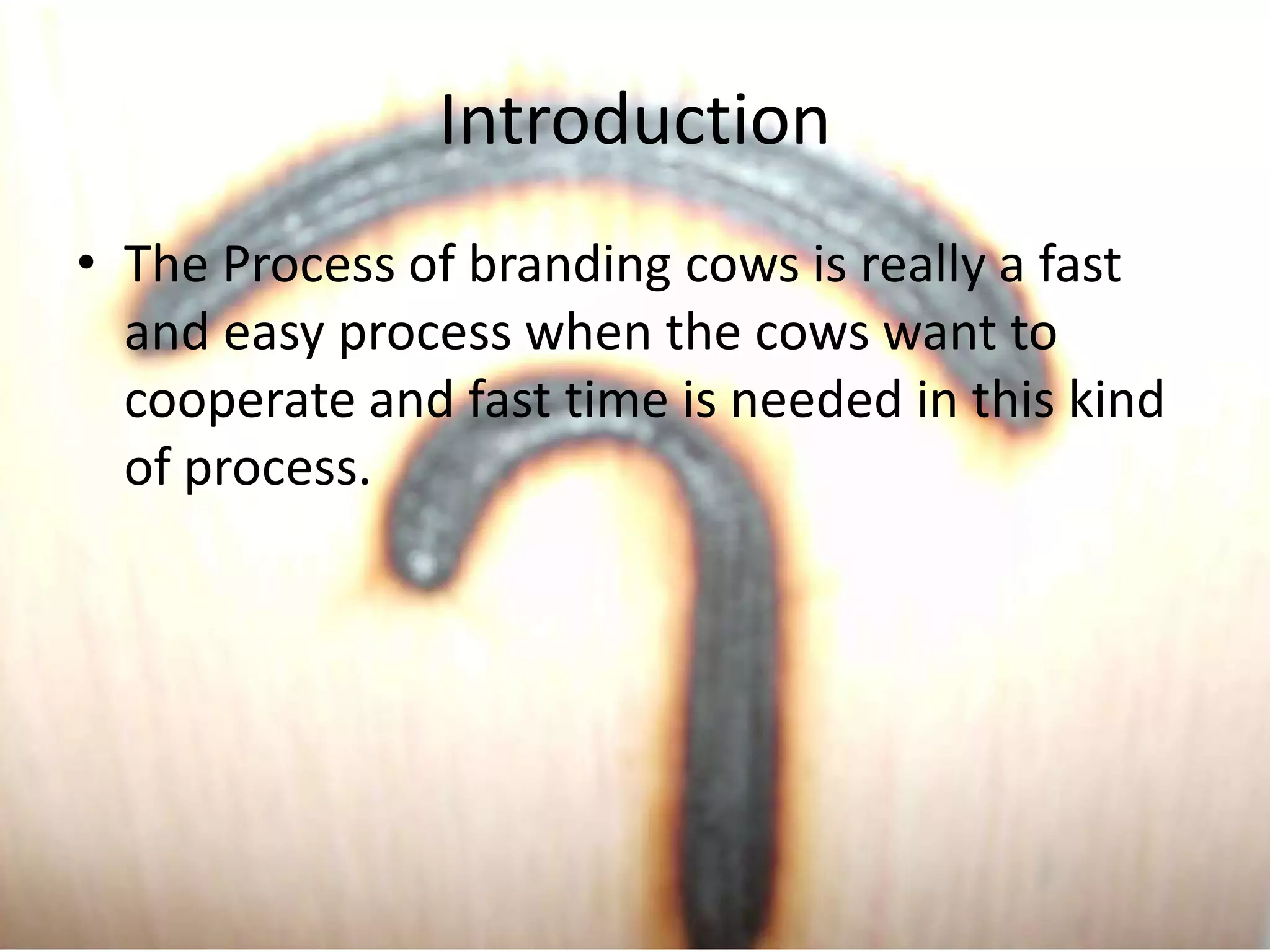 Introduction

• The Process of branding cows is really a fast and easy process when the cows want to cooperate and fast time is needed in this kind of process.